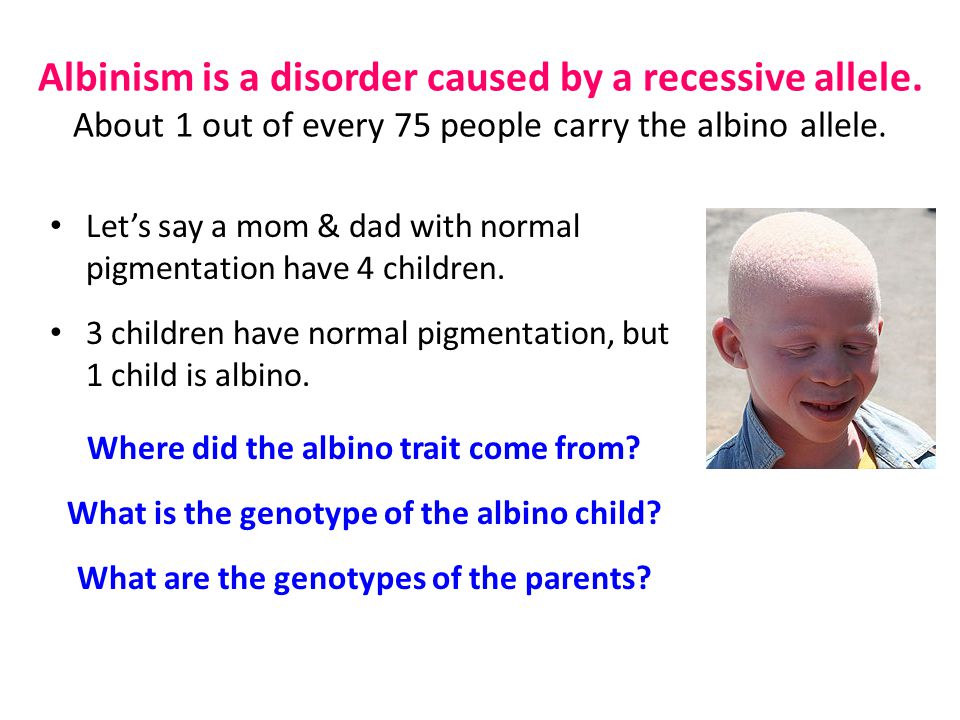 Albinism is a disorder caused by a recessive allele.
About 1 out of every 75 people carry the albino allele.

• Let's say a mom & dad with normal pigmentation have 4 children.

• 3 children have normal pigmentation, but 1 child is albino.

Where did the albino trait come from?

What is the genotype of the albino child?

What are the genotypes of the parents?